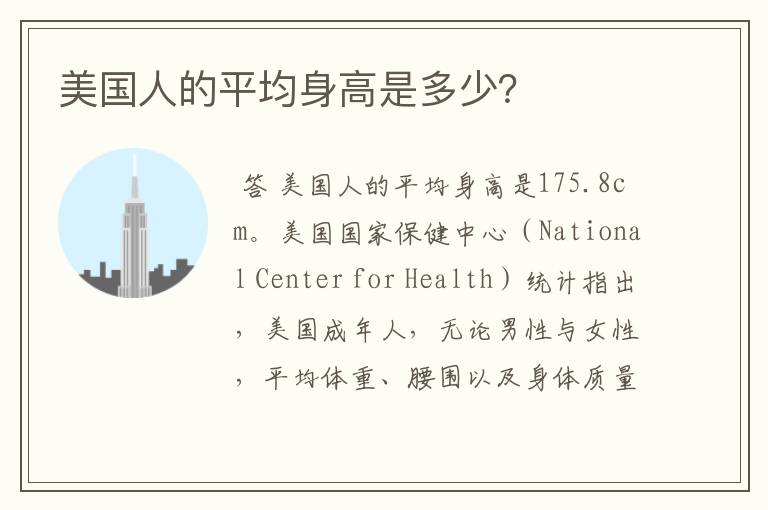 美国人的平均身高是多少?

答 美国人的平均身高是175.8cm。美国国家保健中心（National Center for Health）统计指出，美国成年人，无论男性与女性，平均体重、腰围以及身体质量